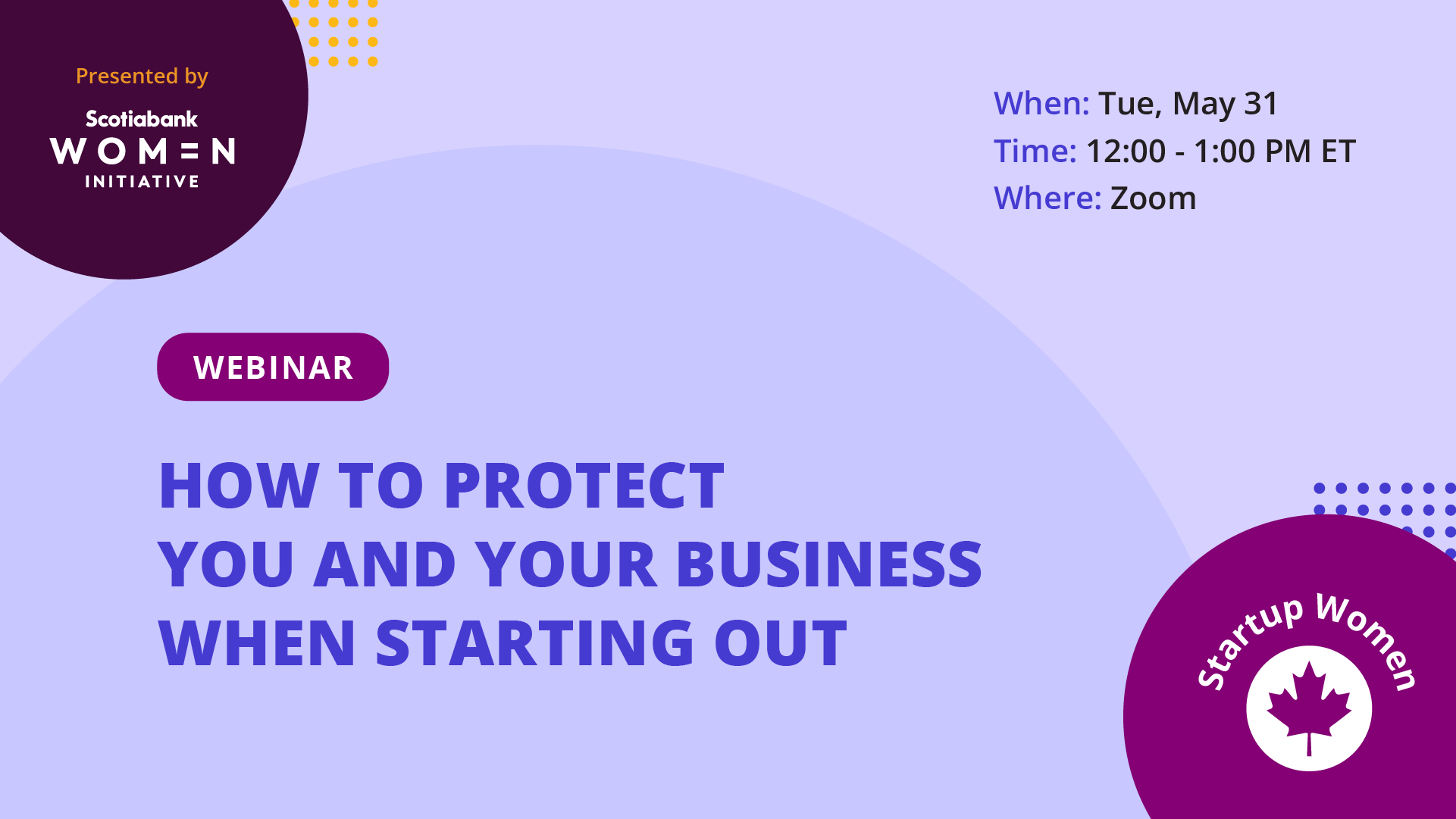 Presented by

Scotiabank
WOM=N
INITIATIVE

When: Tue, May 31
Time: 12:00 - 1:00 PM ET
Where: Zoom

WEBINAR

HOW TO PROTECT YOU AND YOUR BUSINESS WHEN STARTING OUT

Startup Women